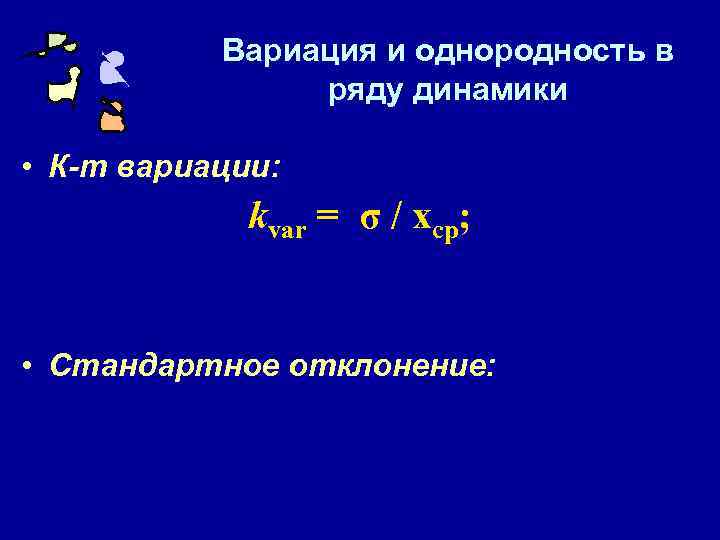 Вариация и однородность в ряду динамики

• К-т вариации:

$k_{var} = \sigma / x_{ср};$

• Стандартное отклонение: